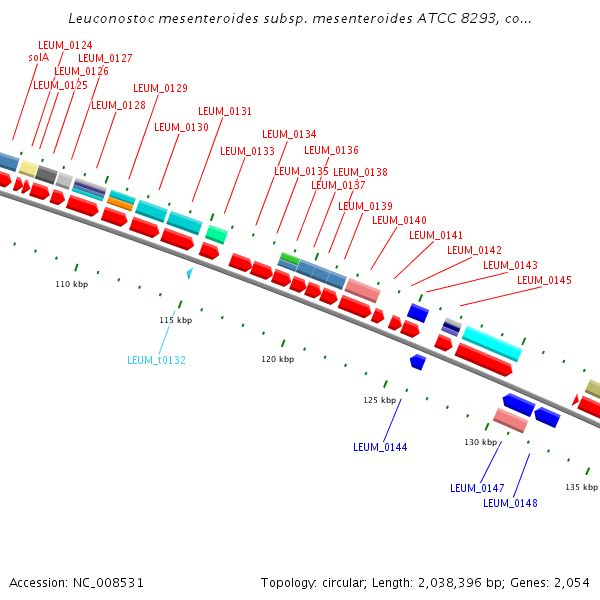 Leuconostoc mesenteroides subsp. mesenteroides ATCC 8293, co...

LEUM_0124
solA
LEUM_0127
LEUM_0126
LEUM_0125
LEUM_0129
LEUM_0128
LEUM_0131
LEUM_0130
LEUM_0134
LEUM_0133
LEUM_0136
LEUM_0135
LEUM_0138
LEUM_0137
LEUM_0139
LEUM_0140
LEUM_0141
LEUM_0142
LEUM_0143
LEUM_0145

110 kbp
115 kbp
LEUM_t0132
120 kbp
125 kbp
LEUM_0144
130 kbp
LEUM_0147
LEUM_0148
135 kbp

Accession: NC_008531

Topology: circular; Length: 2,038,396 bp; Genes: 2,054